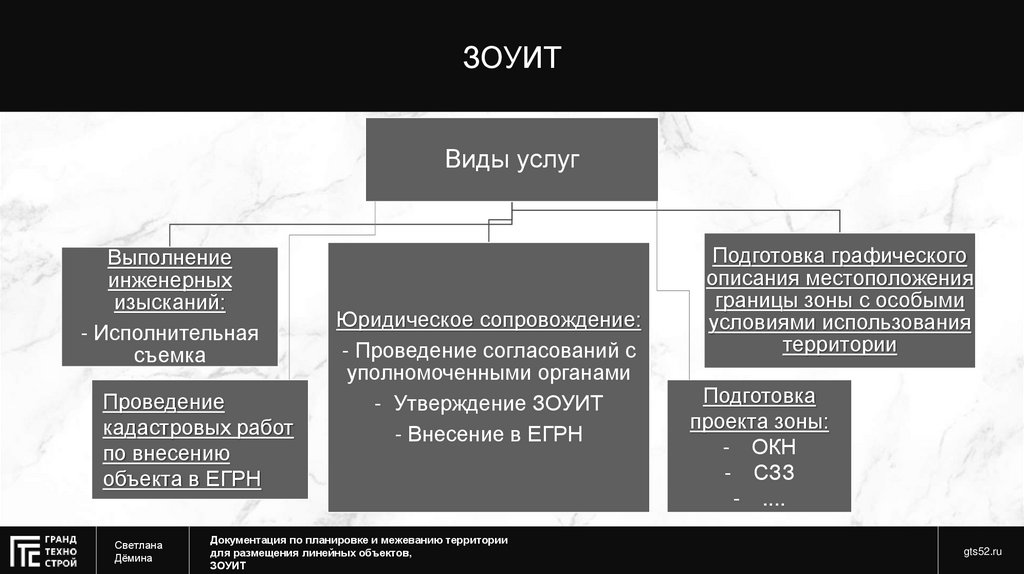 ЗОУИТ

Виды услуг

Выполнение инженерных изысканий:
- Исполнительная съемка

Проведение кадастровых работ по внесению объекта в ЕГРН

Юридическое сопровождение:
- Проведение согласований с уполномоченными органами
- Утверждение ЗОУИТ
- Внесение в ЕГРН

Подготовка графического описания местоположения границы зоны с особыми условиями использования территории

Подготовка проекта зоны:
- ОКН
- СЗЗ
- ....

ГРАНД ТЕХНО СТРОЙ

Светлана Дёмина

Документация по планировке и межеванию территории для размещения линейных объектов, ЗОУИТ

gts52.ru